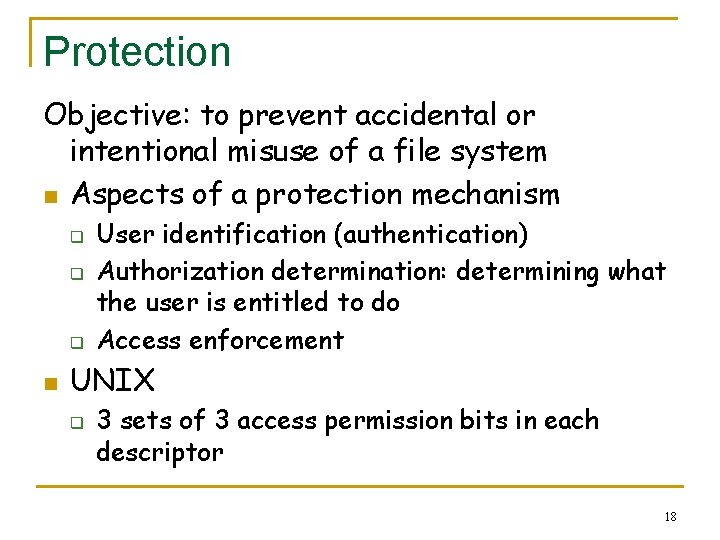 Protection

Objective: to prevent accidental or intentional misuse of a file system

- Aspects of a protection mechanism
  - User identification (authentication)
  - Authorization determination: determining what the user is entitled to do
  - Access enforcement
- UNIX
  - 3 sets of 3 access permission bits in each descriptor

18